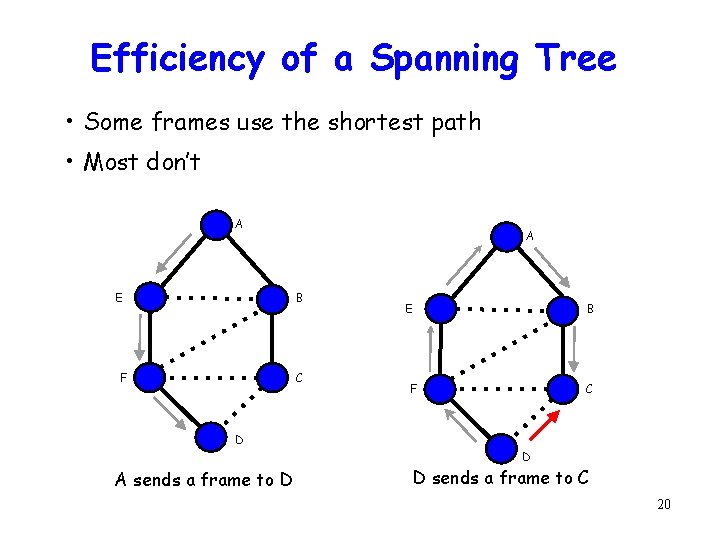 Efficiency of a Spanning Tree

• Some frames use the shortest path

• Most don't

A

E

B

F

C

D

A sends a frame to D

A

E

B

F

C

D

D sends a frame to C

20